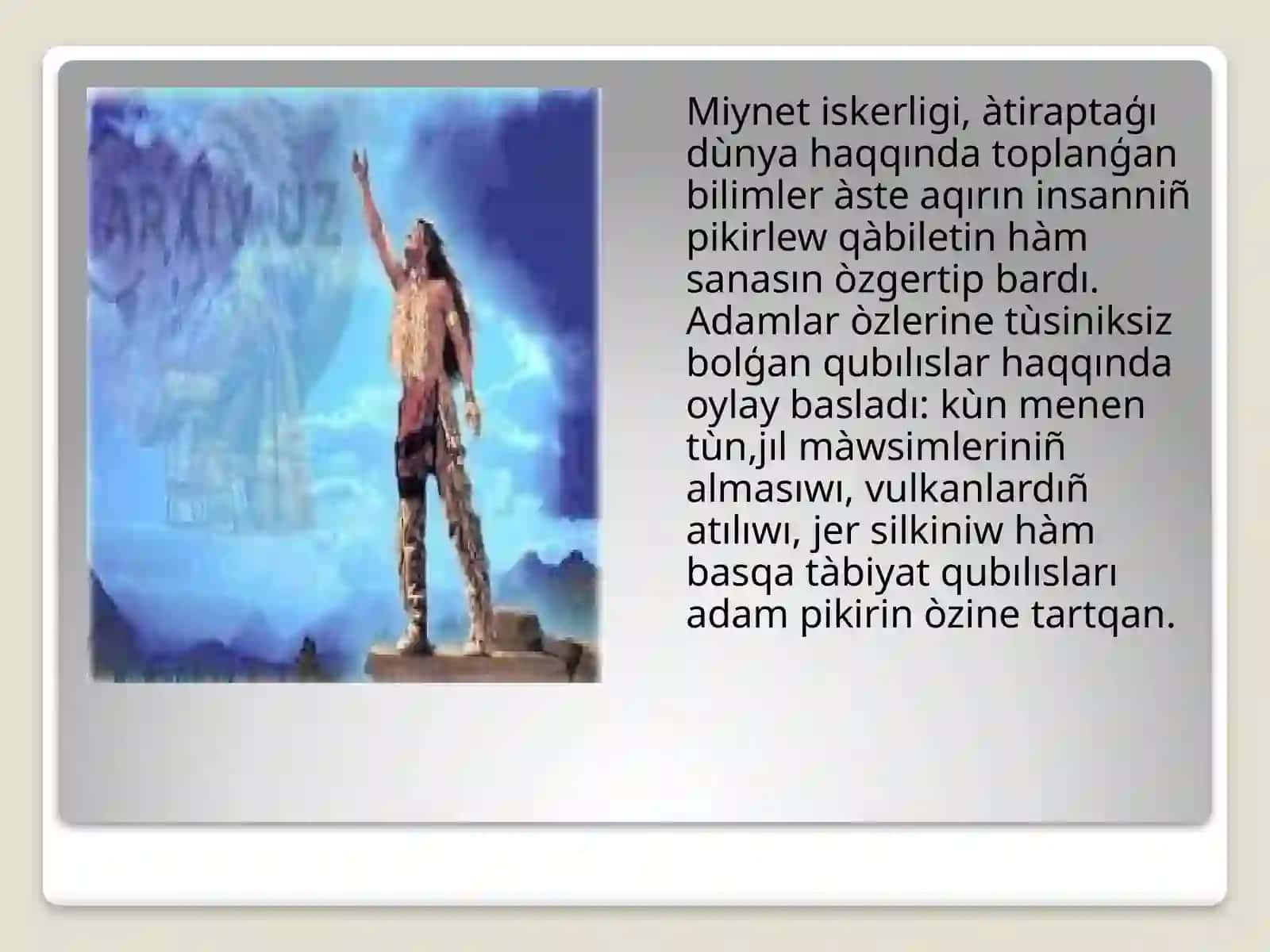 ARXIV.UZ

Miynet iskerligi, àtiraptaǵı dùnya haqqında toplanǵan bilimler àste aqırın insanniñ pikirlew qàbiletin hàm sanasın òzgertip bardı. Adamlar òzlerine tùsiniksiz bolǵan qubılıslar haqqında oylay basladı: kùn menen tùn,jıl màwsimleriniñ almasıwı, vulkanlardıñ atılıwı, jer silkiniw hàm basqa tàbiyat qubılısları adam pikirin òzine tartqan.